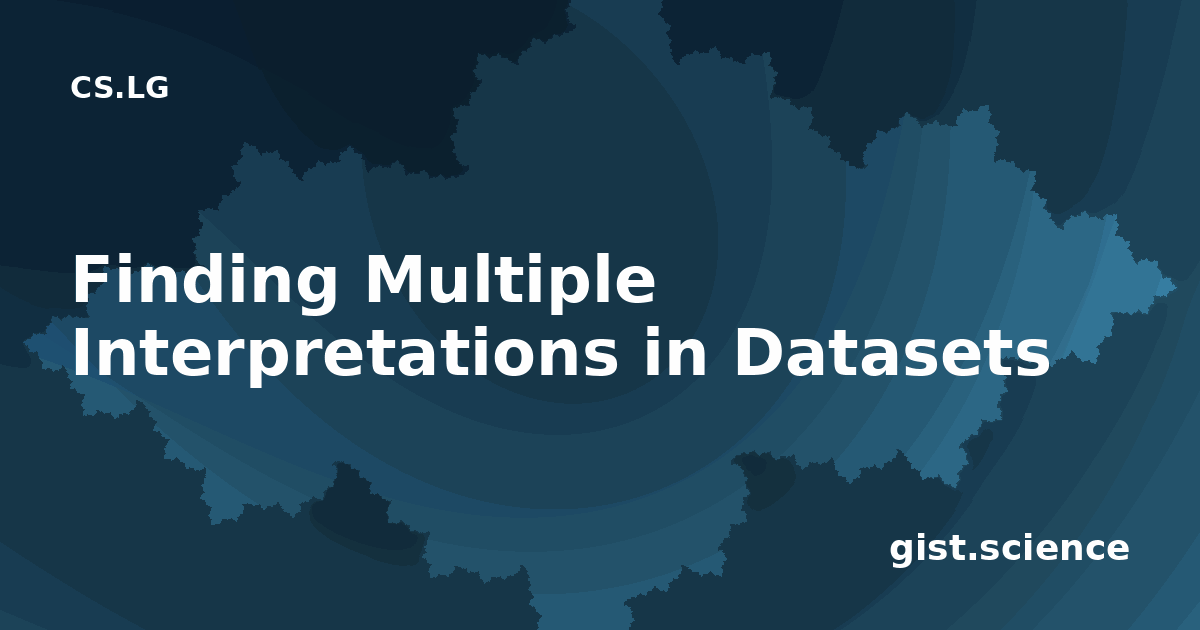 CS.LG

Finding Multiple Interpretations in Datasets

gist.science